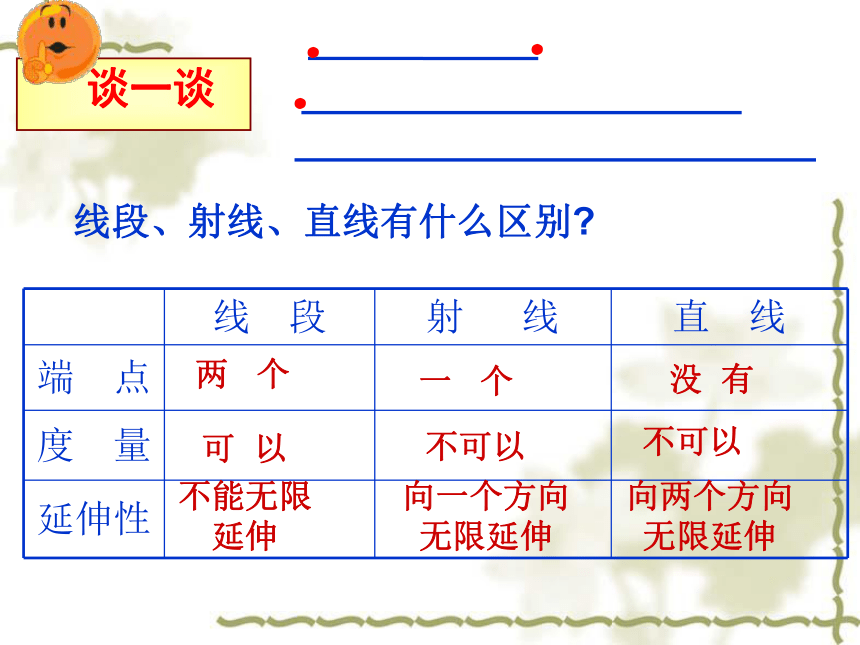 谈一谈

线段、射线、直线有什么区别?

| | 线　段 | 射　线 | 直　线 |
|---|---|---|---|
| 端　点 | 两　个 | 一　个 | 没 有 |
| 度　量 | 可 以 | 不可以 | 不可以 |
| 延伸性 | 不能无限延伸 | 向一个方向无限延伸 | 向两个方向无限延伸 |